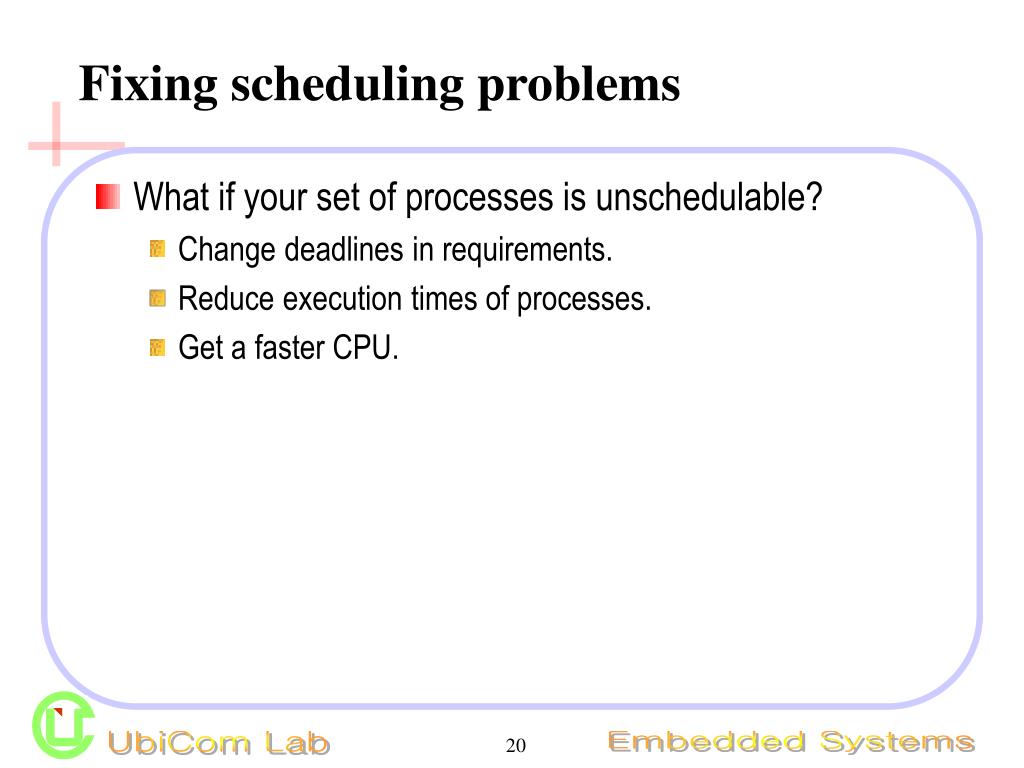 Fixing scheduling problems

What if your set of processes is unschedulable?

Change deadlines in requirements.

Reduce execution times of processes.

Get a faster CPU.

UbiCom Lab

20

Embedded Systems